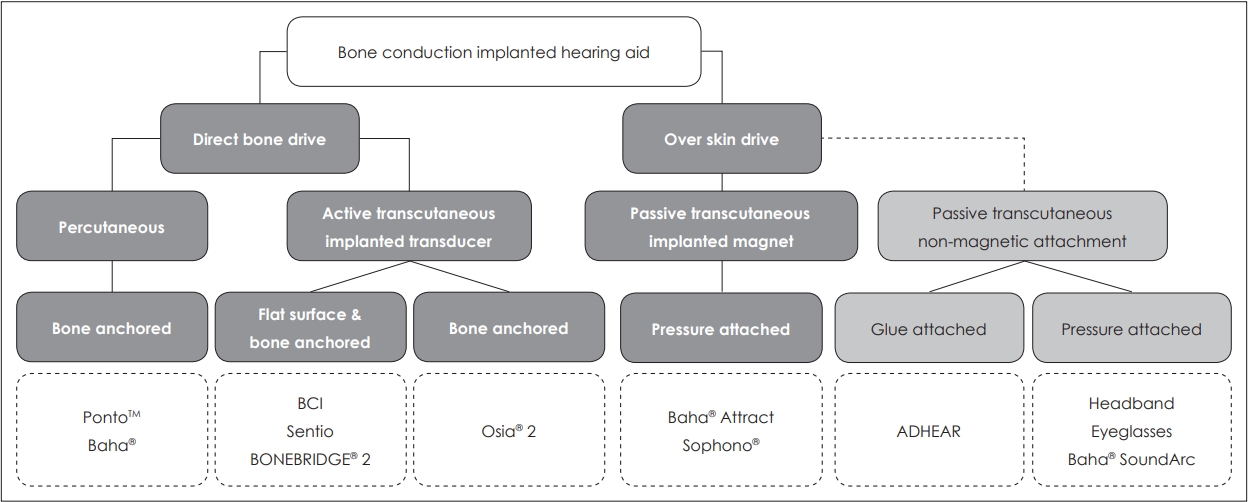 Bone conduction implanted hearing aid

Direct bone drive

Over skin drive

Percutaneous

Active transcutaneous implanted transducer

Passive transcutaneous implanted magnet

Passive transcutaneous non-magnetic attachment

Bone anchored

Flat surface & bone anchored

Bone anchored

Pressure attached

Glue attached

Pressure attached

Ponto™
Baha®

BCI
Sentio
BONEBRIDGE® 2

Osia® 2

Baha® Attract
Sophono®

ADHEAR

Headband
Eyeglasses
Baha® SoundArc